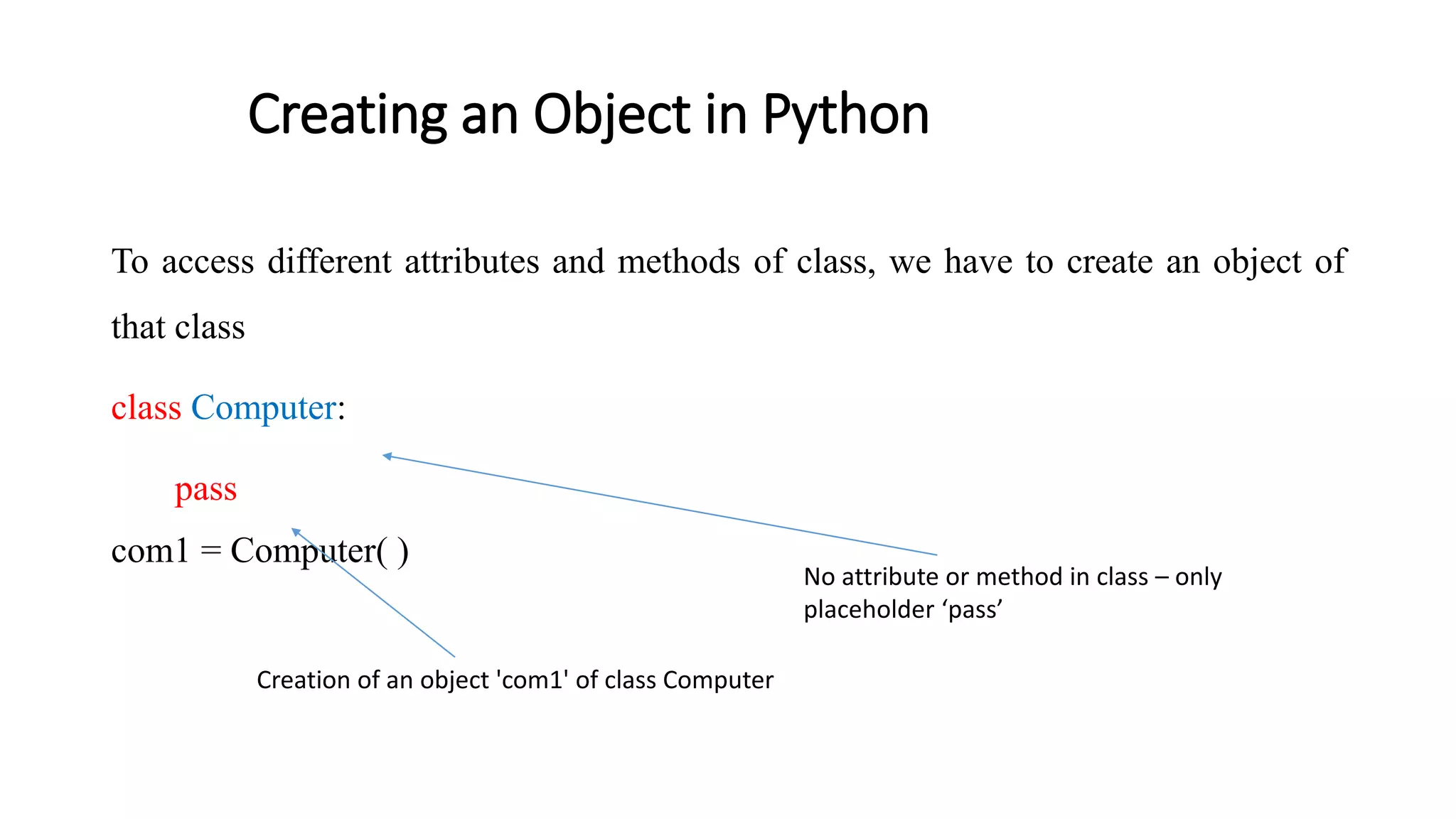 Creating an Object in Python

To access different attributes and methods of class, we have to create an object of that class

class Computer:

pass

com1 = Computer( )

No attribute or method in class – only placeholder ‘pass’

Creation of an object 'com1' of class Computer